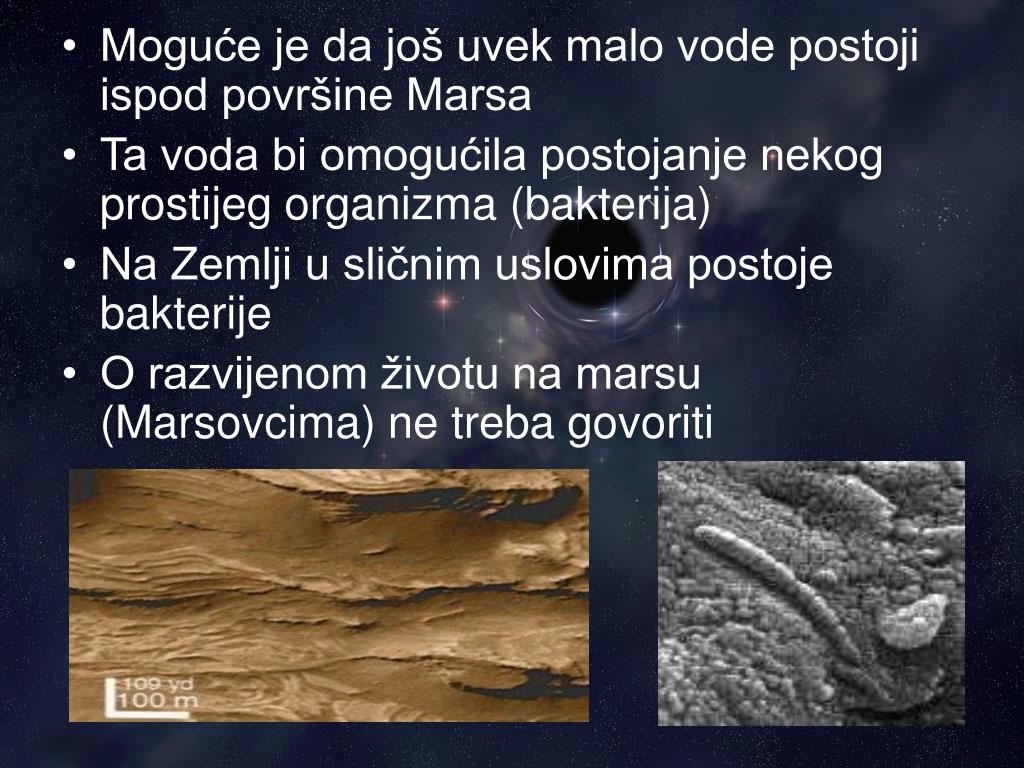 • Moguće je da još uvek malo vode postoji ispod površine Marsa
• Ta voda bi omogućila postojanje nekog prostijeg organizma (bakterija)
• Na Zemlji u sličnim uslovima postoje bakterije
• O razvijenom životu na marsu (Marsovcima) ne treba govoriti

109 yd
100 m